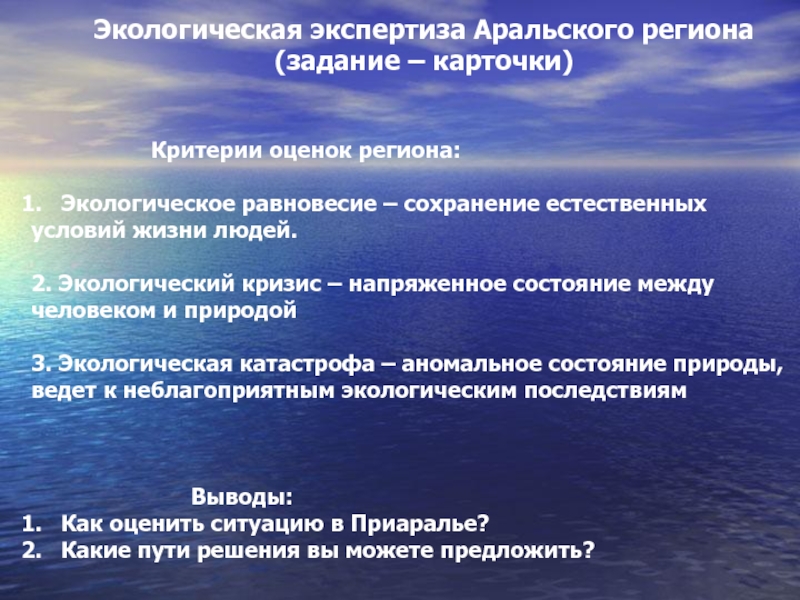 Экологическая экспертиза Аральского региона
(задание – карточки)

Критерии оценок региона:

1. Экологическое равновесие – сохранение естественных условий жизни людей.

2. Экологический кризис – напряженное состояние между человеком и природой

3. Экологическая катастрофа – аномальное состояние природы, ведет к неблагоприятным экологическим последствиям

Выводы:
1. Как оценить ситуацию в Приаралье?
2. Какие пути решения вы можете предложить?